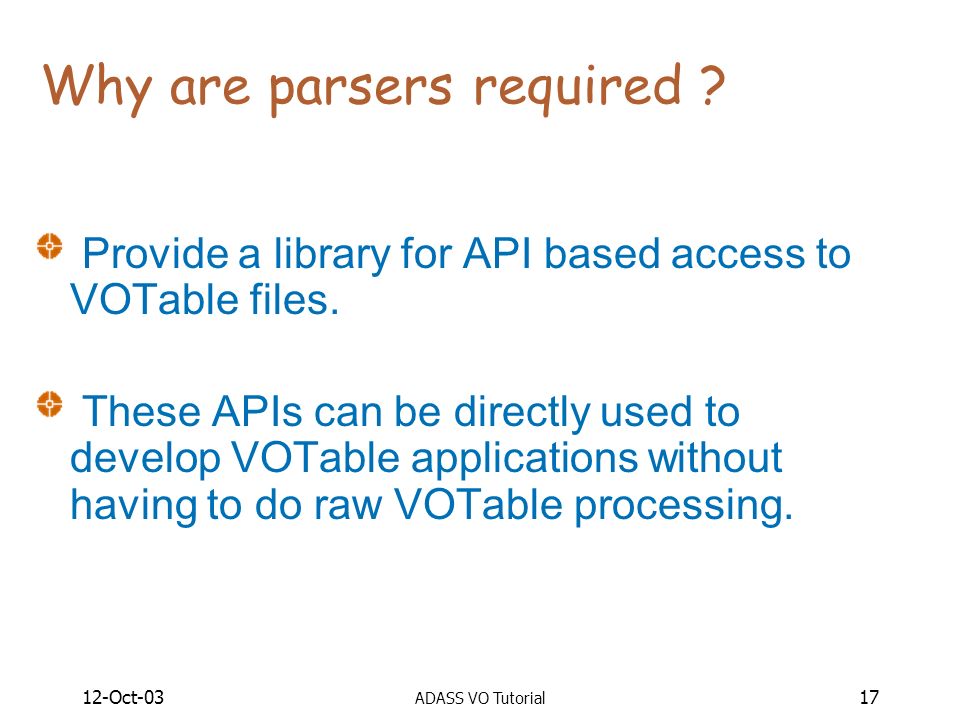 Why are parsers required ?

Provide a library for API based access to VOTable files.

These APIs can be directly used to develop VOTable applications without having to do raw VOTable processing.

12-Oct-03

ADASS VO Tutorial

17